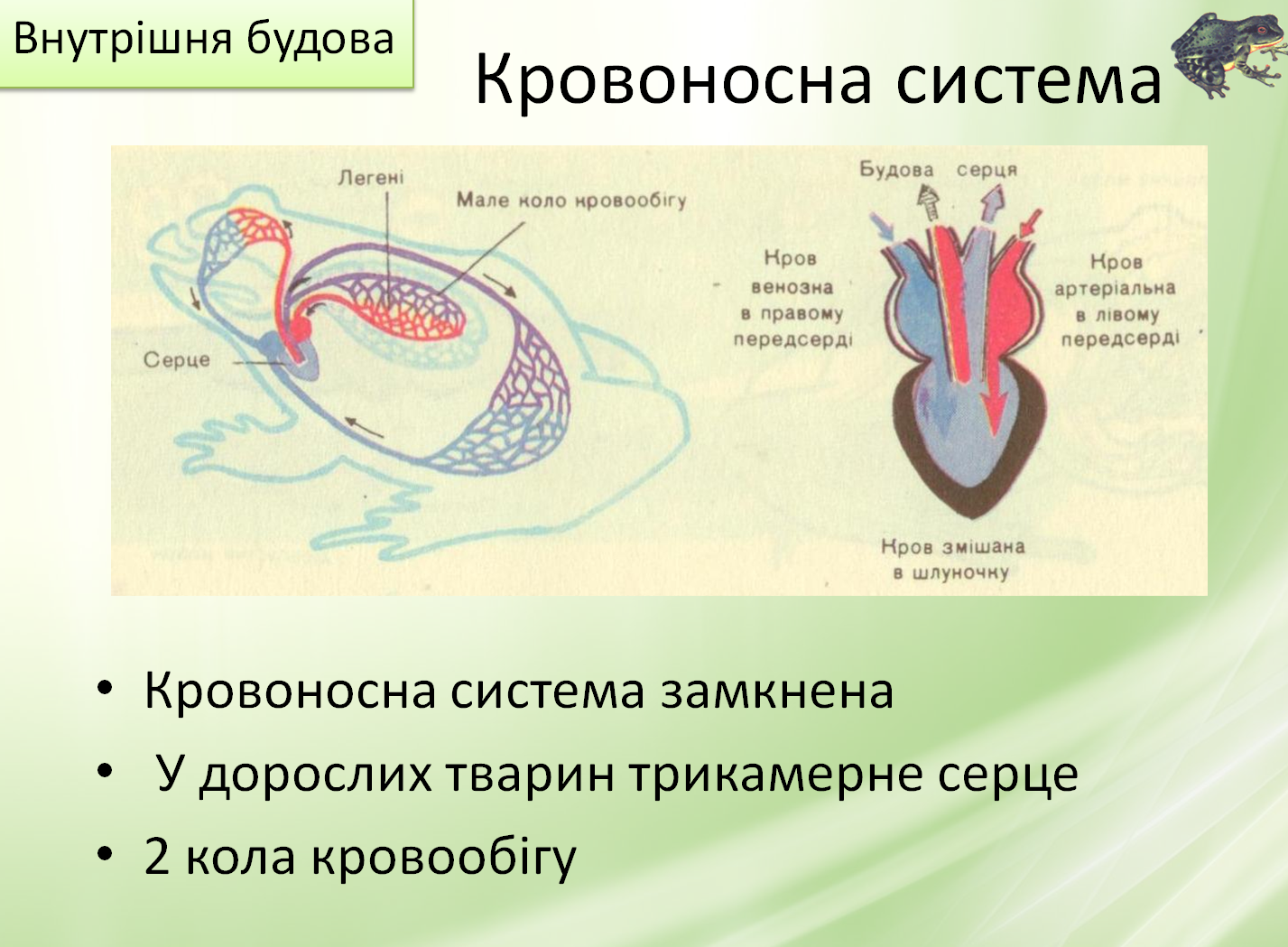 Внутрішня будова

Кровоносна система

Легені

Мале коло кровообігу

Серце

Будова серця

Кров венозна в правому передсерді

Кров артеріальна в лівому передсерді

Кров змішана в шлуночку

• Кровоносна система замкнена
• У дорослих тварин трикамерне серце
• 2 кола кровообігу